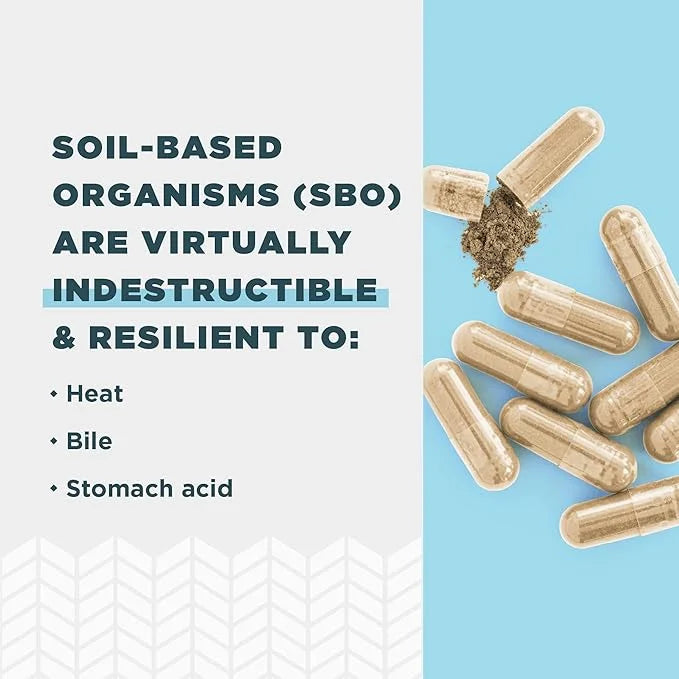 SOIL-BASED ORGANISMS (SBO) ARE VIRTUALLY INDESTRUCTIBLE & RESILIENT TO:

• Heat
• Bile
• Stomach acid